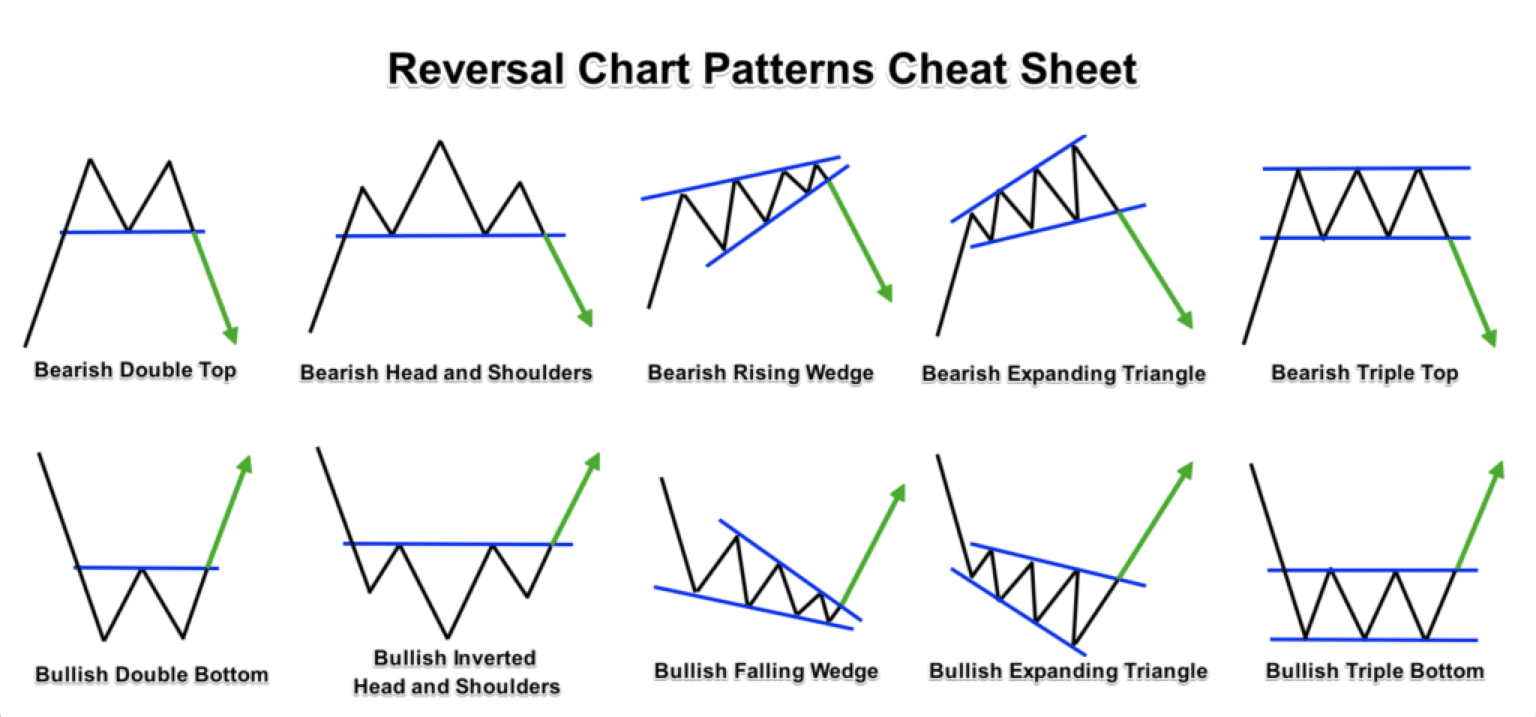 Reversal Chart Patterns Cheat Sheet

Bearish Double Top

Bearish Head and Shoulders

Bearish Rising Wedge

Bearish Expanding Triangle

Bearish Triple Top

Bullish Double Bottom

Bullish Inverted Head and Shoulders

Bullish Falling Wedge

Bullish Expanding Triangle

Bullish Triple Bottom